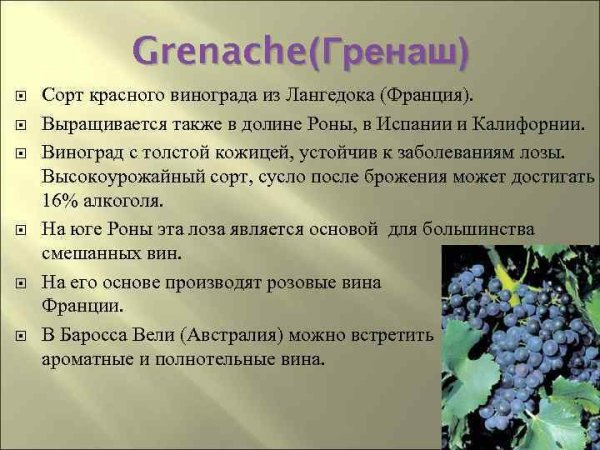 Grenache(Гренаш)

Сорт красного винограда из Лангедока (Франция).

Выращивается также в долине Роны, в Испании и Калифорнии.

Виноград с толстой кожицей, устойчив к заболеваниям лозы. Высокоурожайный сорт, сусло после брожения может достигать 16% алкоголя.

На юге Роны эта лоза является основой для большинства смешанных вин.

На его основе производят розовые вина Франции.

В Баросса Вели (Австралия) можно встретить ароматные и полнотельные вина.